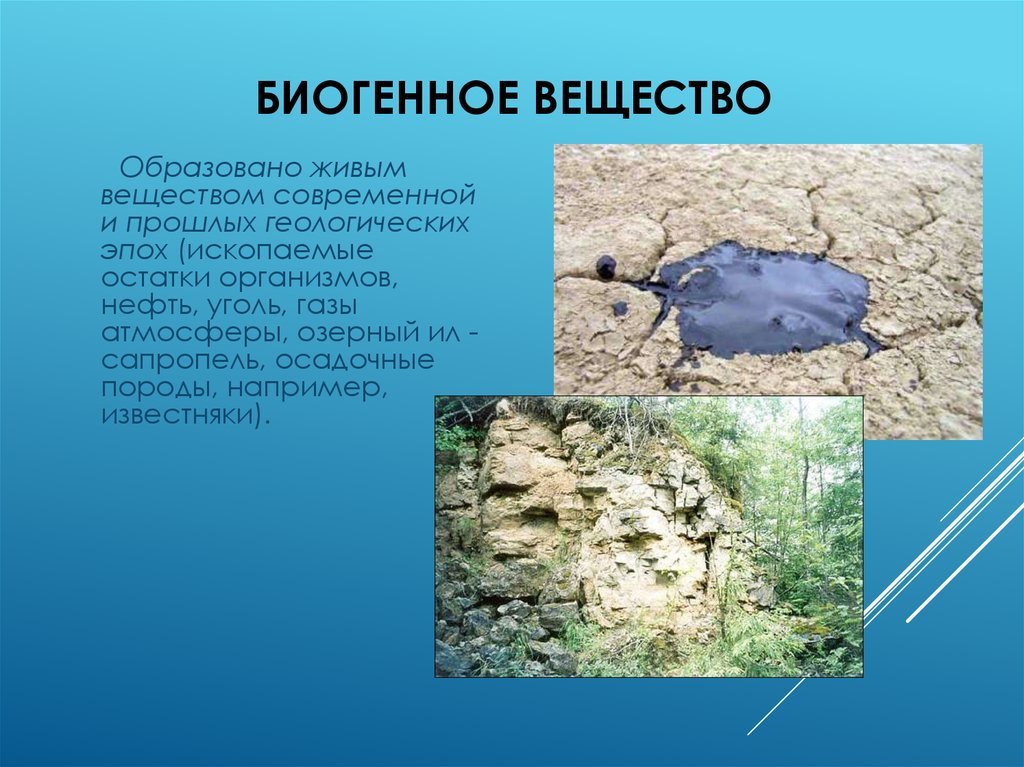 БИОГЕННОЕ ВЕЩЕСТВО

Образовано живым веществом современной и прошлых геологических эпох (ископаемые остатки организмов, нефть, уголь, газы атмосферы, озерный ил - сапропель, осадочные породы, например, известняки).